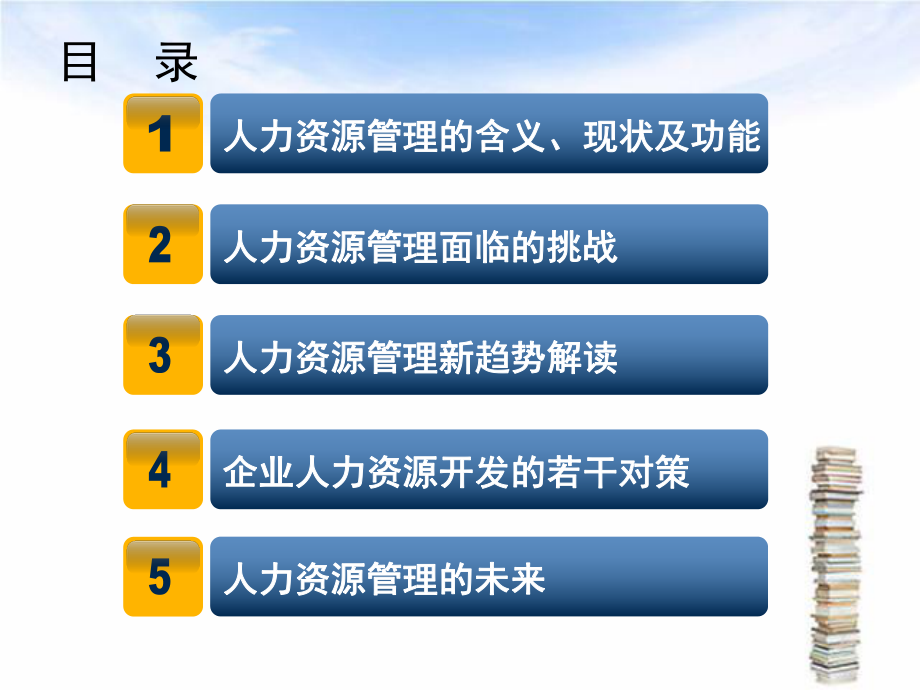 目　录

1 人力资源管理的含义、现状及功能

2 人力资源管理面临的挑战

3 人力资源管理新趋势解读

4 企业人力资源开发的若干对策

5 人力资源管理的未来